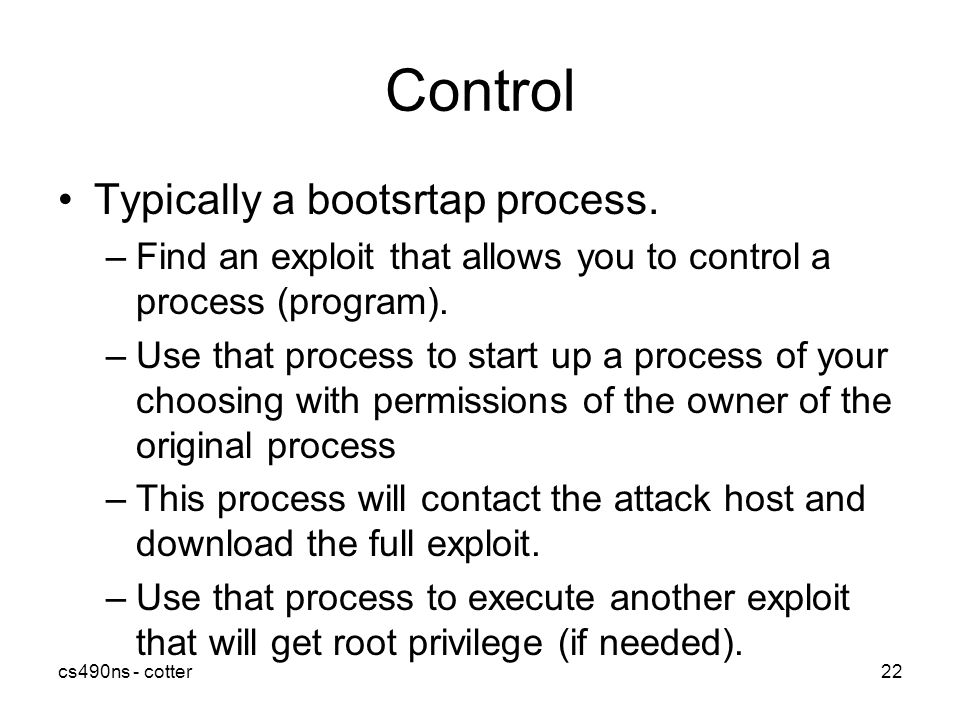 Control

• Typically a bootsrtap process.
– Find an exploit that allows you to control a process (program).
– Use that process to start up a process of your choosing with permissions of the owner of the original process
– This process will contact the attack host and download the full exploit.
– Use that process to execute another exploit that will get root privilege (if needed).

cs490ns - cotter

22